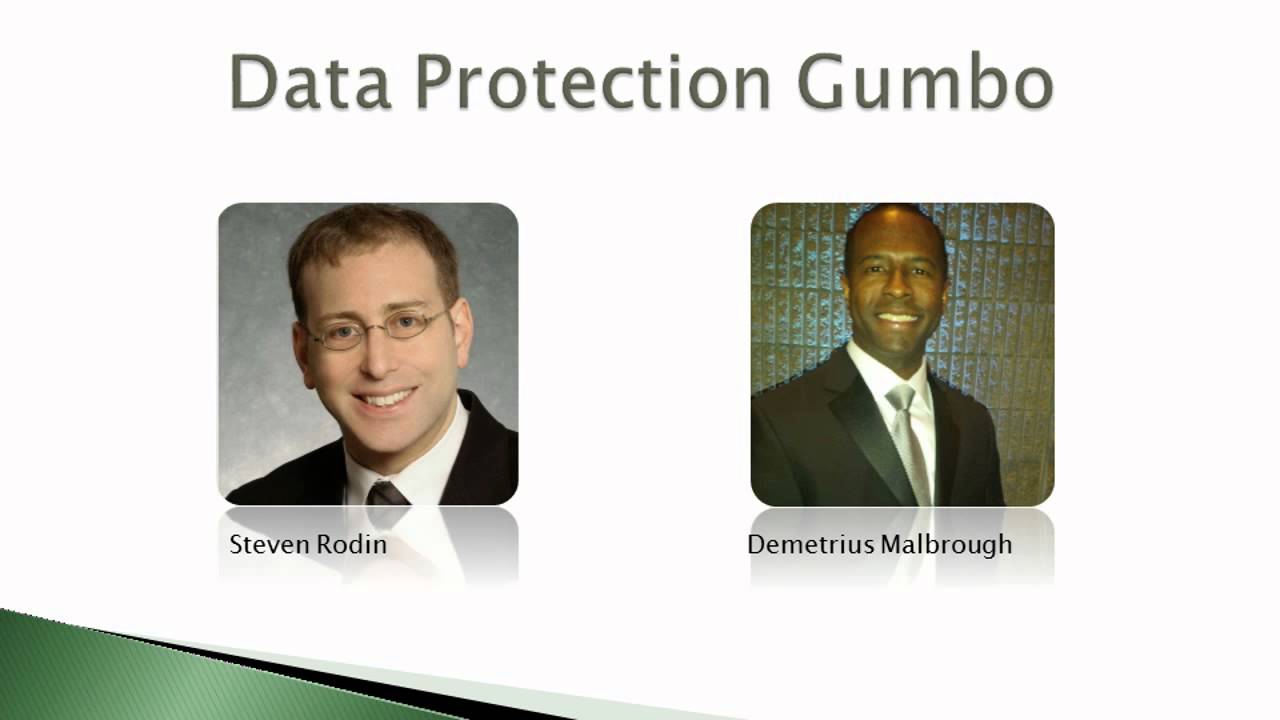 Data Protection Gumbo

Steven Rodin

Demetrius Malbrough